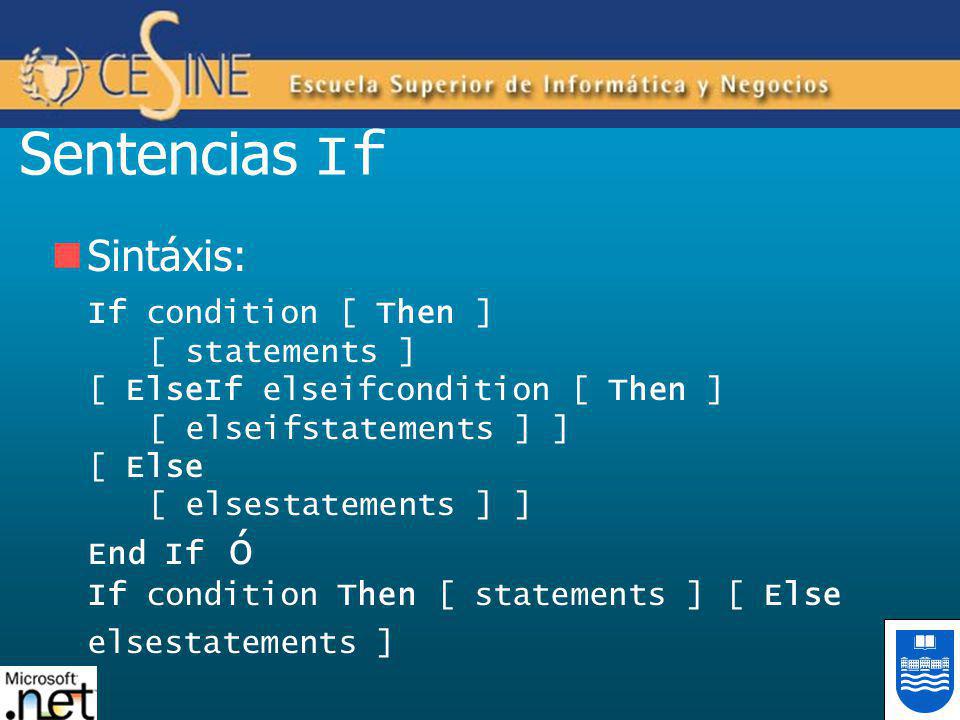 CESINE Escuela Superior de Informática y Negocios

Sentencias If

Sintáxis:

If condition [ Then ]
[ statements ]
[ ElseIf elseifcondition [ Then ]
[ elseifstatements ] ]
[ Else
[ elsestatements ] ]
End If Ó
If condition Then [ statements ] [ Else elsestatements ]

Microsoft .net